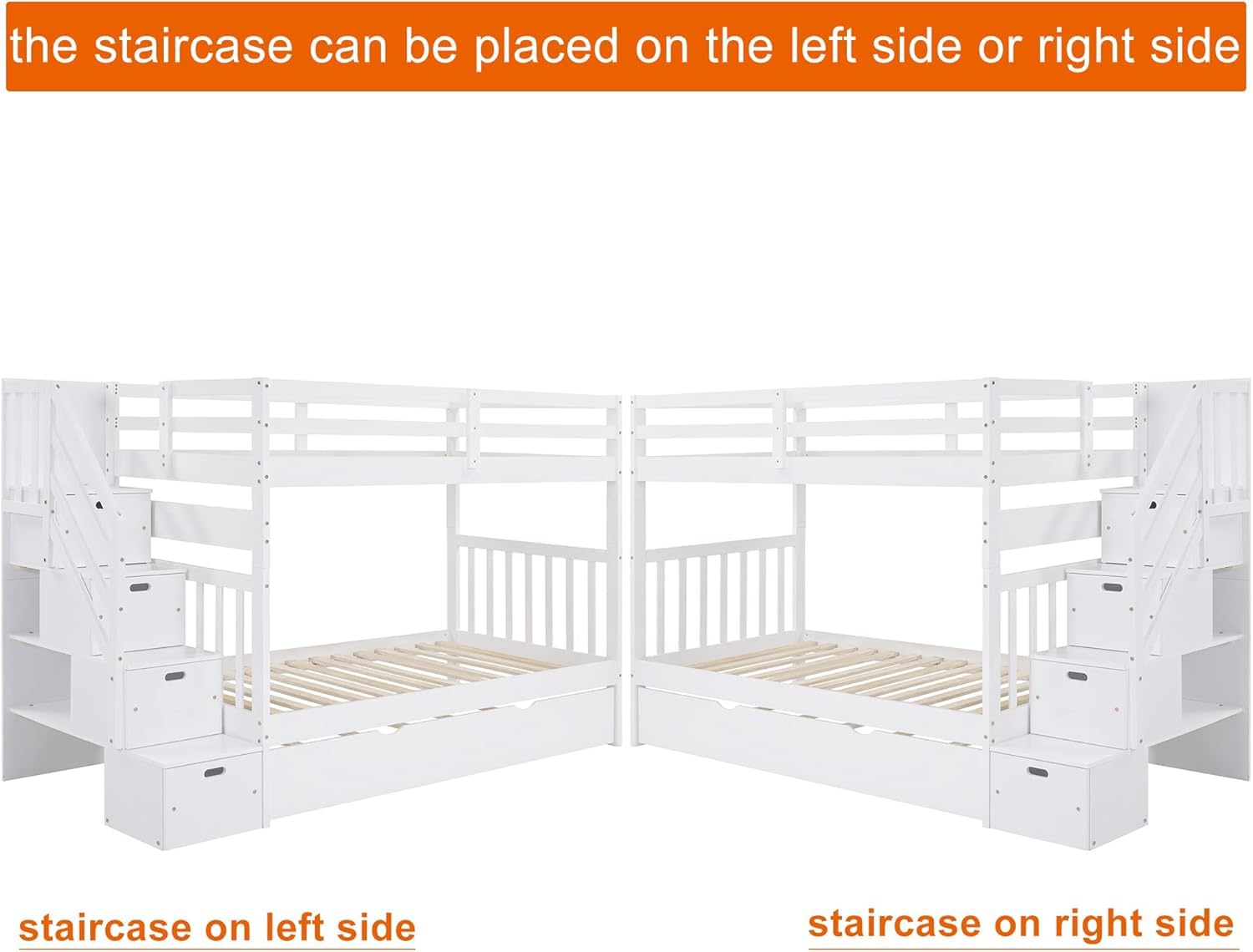 the staircase can be placed on the left side or right side

staircase on left side

staircase on right side